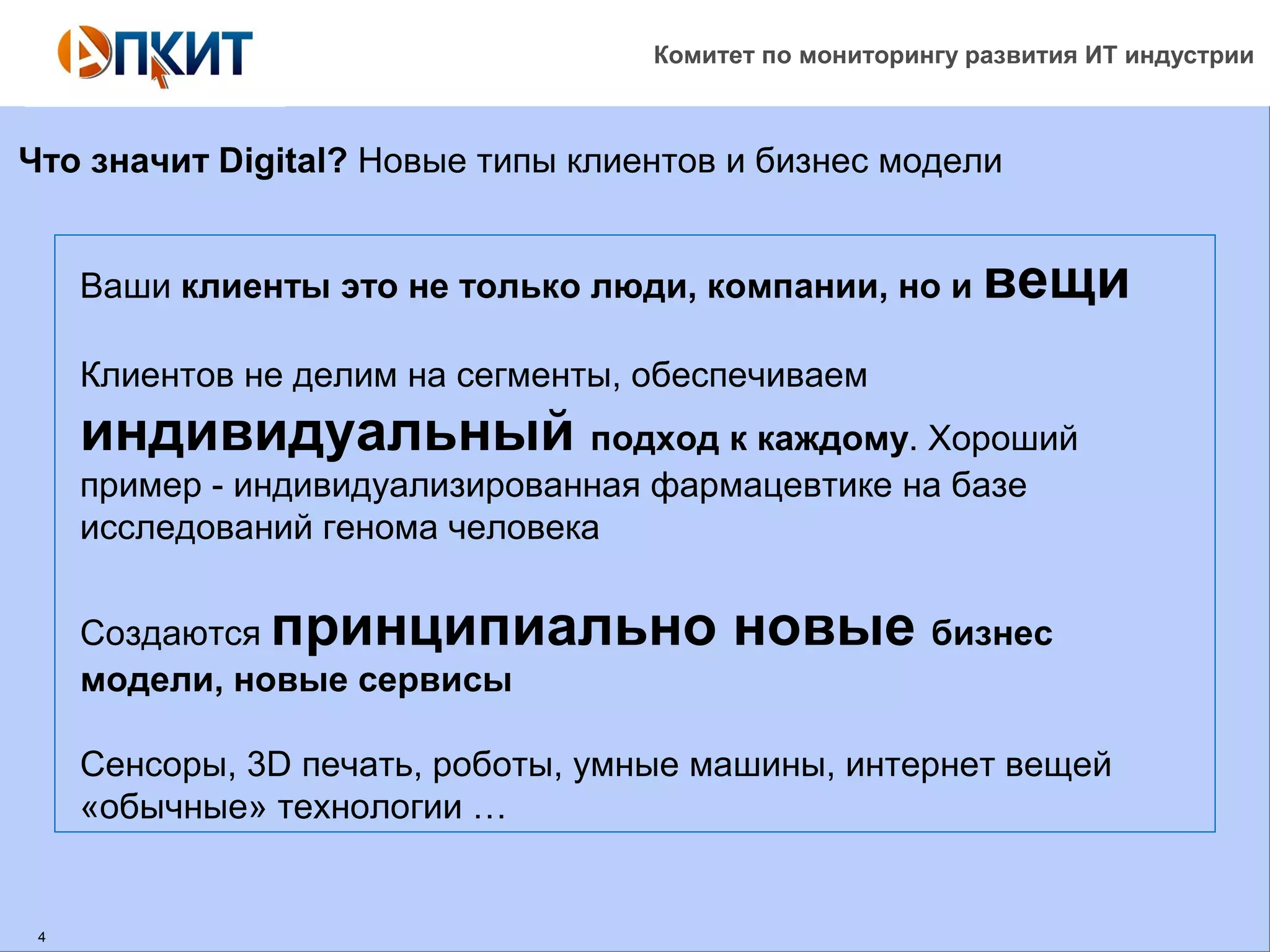 АПКИТ

Комитет по мониторингу развития ИТ индустрии

Что значит Digital? Новые типы клиентов и бизнес модели

Ваши клиенты это не только люди, компании, но и вещи

Клиентов не делим на сегменты, обеспечиваем индивидуальный подход к каждому. Хороший пример - индивидуализированная фармацевтике на базе исследований генома человека

Создаются принципиально новые бизнес модели, новые сервисы

Сенсоры, 3D печать, роботы, умные машины, интернет вещей «обычные» технологии …

4